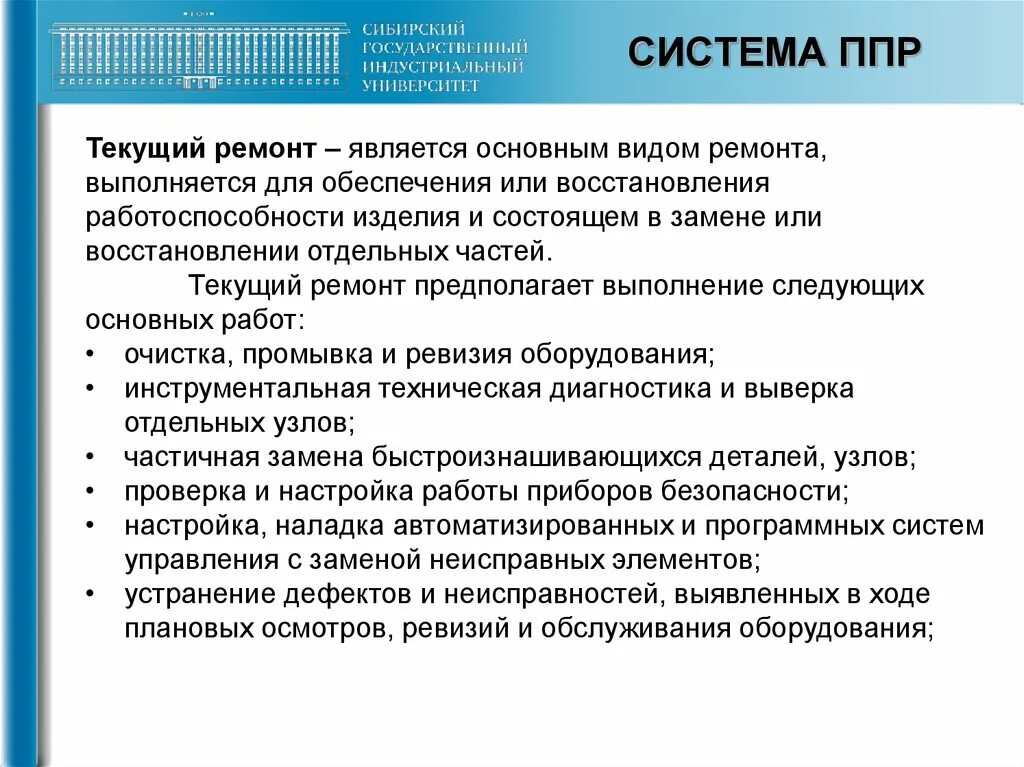 СИБИРСКИЙ ГОСУДАРСТВЕННЫЙ ИНДУСТРИАЛЬНЫЙ УНИВЕРСИТЕТ

СИСТЕМА ППР

Текущий ремонт – является основным видом ремонта, выполняется для обеспечения или восстановления работоспособности изделия и состоящем в замене или восстановлении отдельных частей.

Текущий ремонт предполагает выполнение следующих основных работ:

• очистка, промывка и ревизия оборудования;
• инструментальная техническая диагностика и выверка отдельных узлов;
• частичная замена быстроизнашивающихся деталей, узлов;
• проверка и настройка работы приборов безопасности;
• настройка, наладка автоматизированных и программных систем управления с заменой неисправных элементов;
• устранение дефектов и неисправностей, выявленных в ходе плановых осмотров, ревизий и обслуживания оборудования;